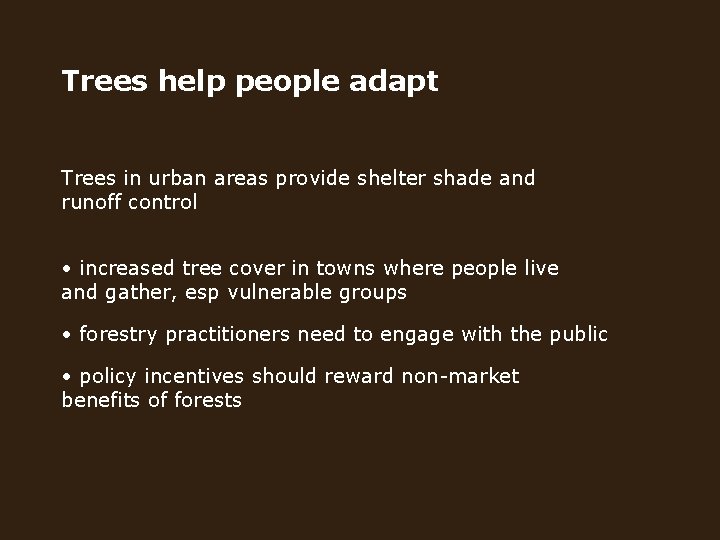 Trees help people adapt

Trees in urban areas provide shelter shade and runoff control

• increased tree cover in towns where people live and gather, esp vulnerable groups

• forestry practitioners need to engage with the public

• policy incentives should reward non-market benefits of forests